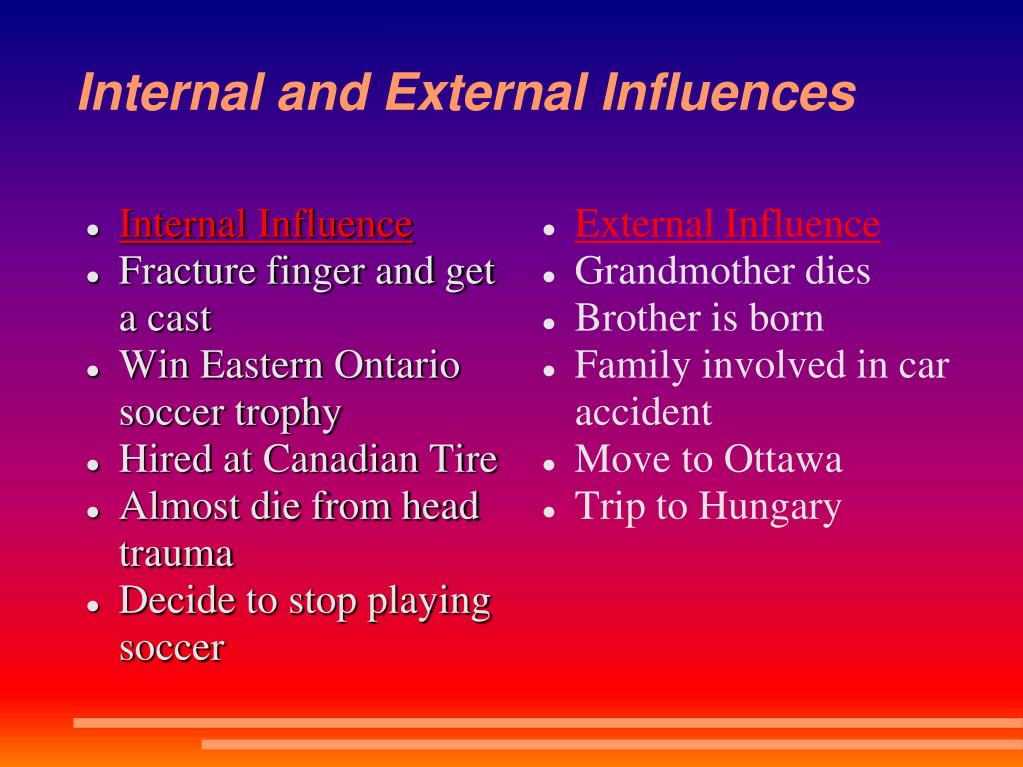 Internal and External Influences

- Internal Influence
- Fracture finger and get a cast
- Win Eastern Ontario soccer trophy
- Hired at Canadian Tire
- Almost die from head trauma
- Decide to stop playing soccer

- External Influence
- Grandmother dies
- Brother is born
- Family involved in car accident
- Move to Ottawa
- Trip to Hungary